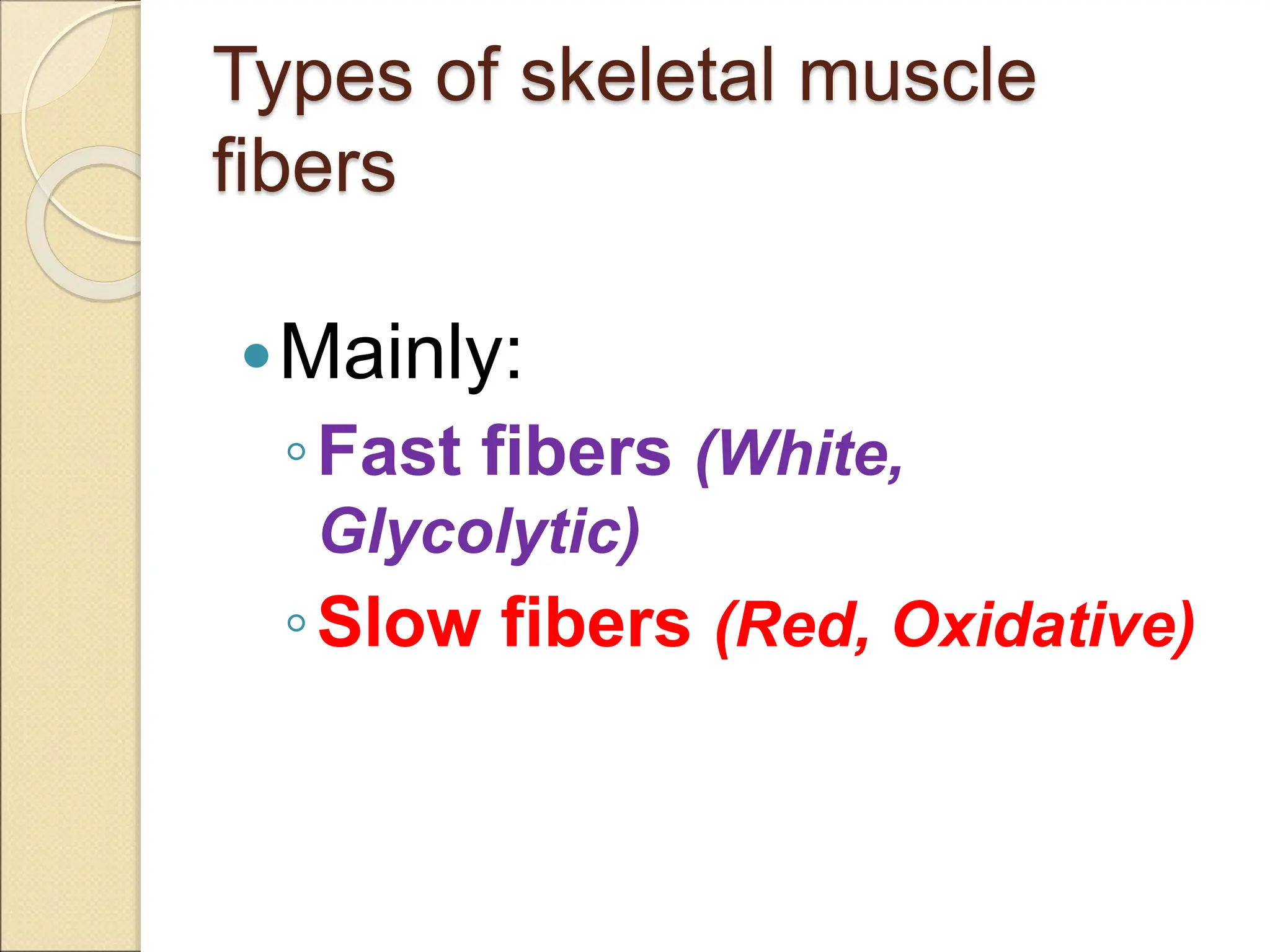 Types of skeletal muscle fibers

• Mainly:
◦ Fast fibers (White, Glycolytic)
◦ Slow fibers (Red, Oxidative)